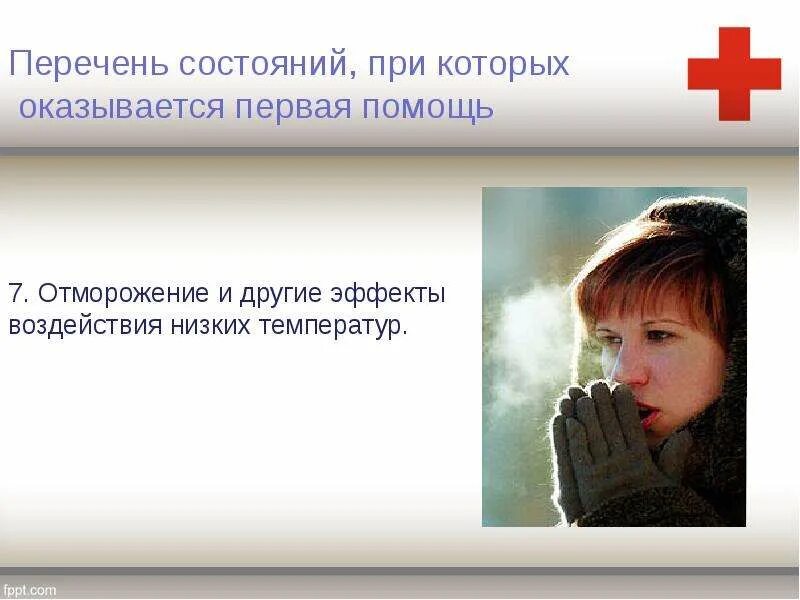 Перечень состояний, при которых оказывается первая помощь

7. Отморожение и другие эффекты воздействия низких температур.

fppt.com